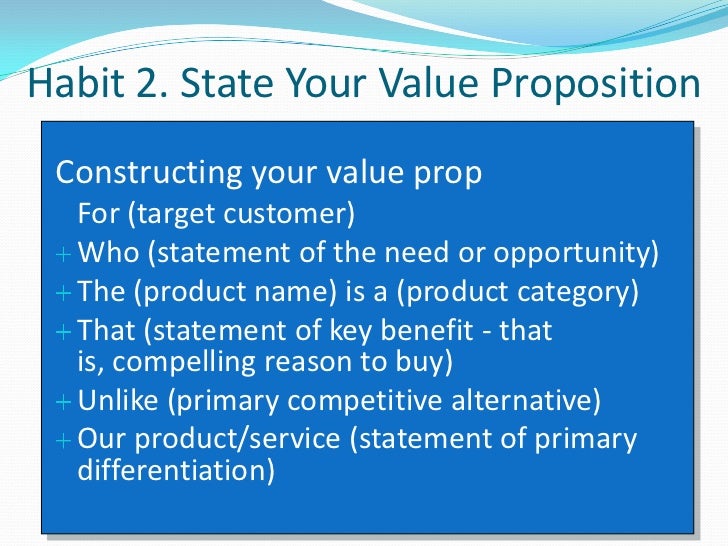 Habit 2. State Your Value Proposition

Constructing your value prop

For (target customer)

+ Who (statement of the need or opportunity)

+ The (product name) is a (product category)

+ That (statement of key benefit - that is, compelling reason to buy)

+ Unlike (primary competitive alternative)

+ Our product/service (statement of primary differentiation)